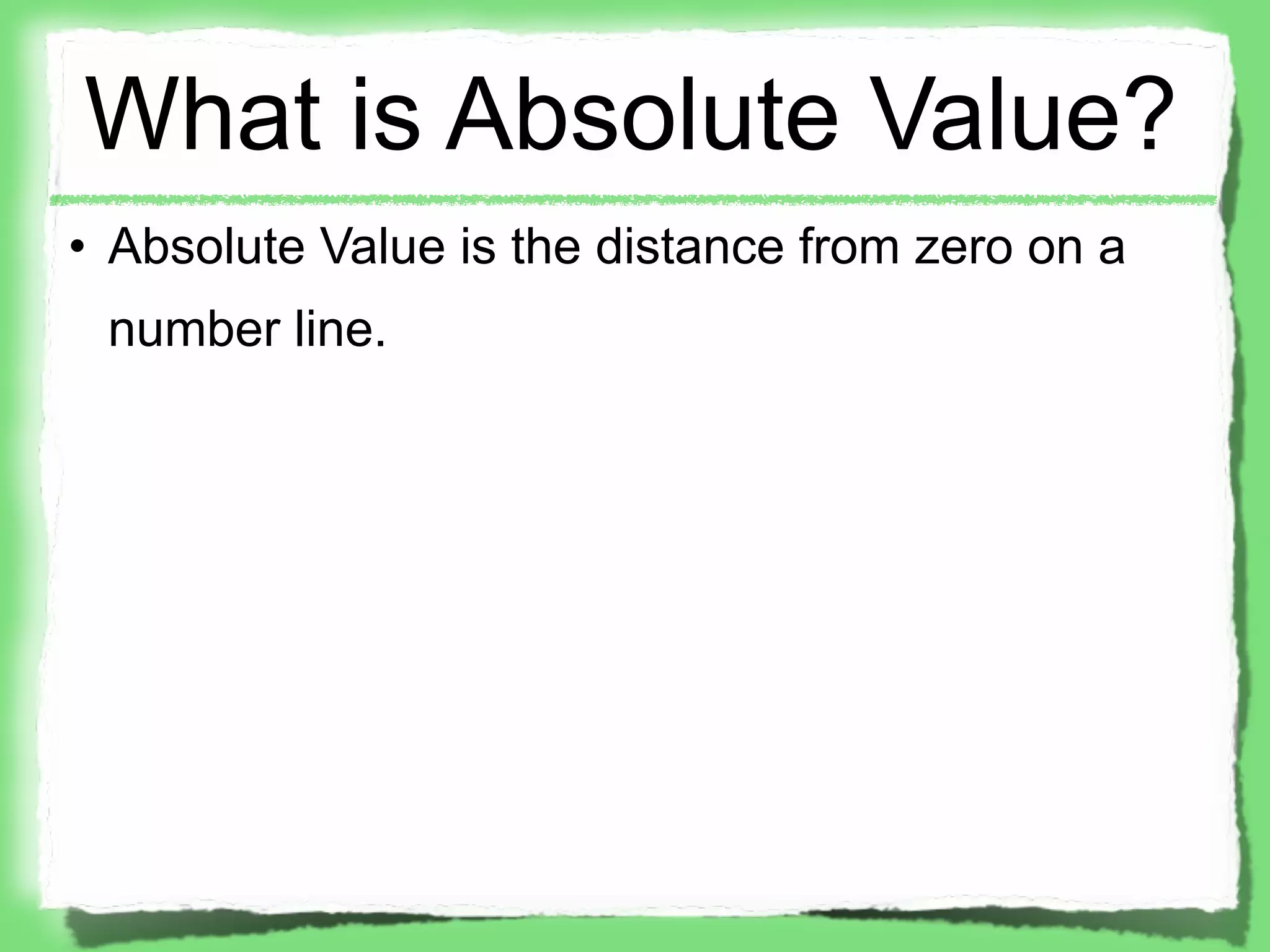 What is Absolute Value?

• Absolute Value is the distance from zero on a number line.